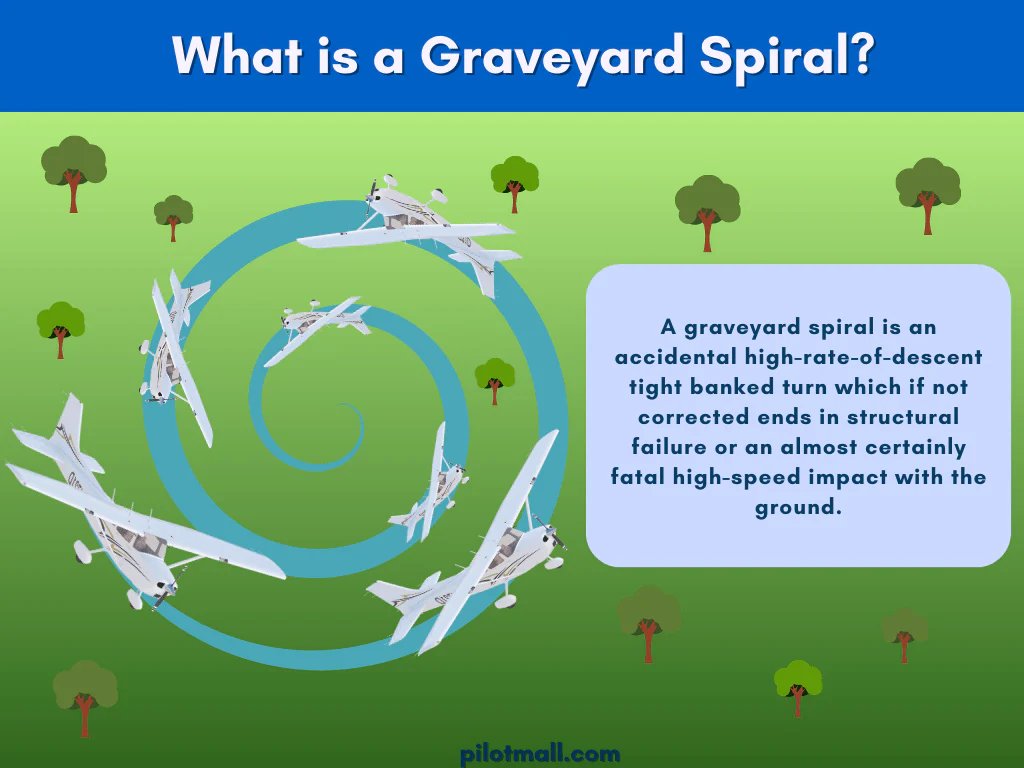 What is a Graveyard Spiral?

A graveyard spiral is an accidental high-rate-of-descent tight banked turn which if not corrected ends in structural failure or an almost certainly fatal high-speed impact with the ground.

pilotmall.com